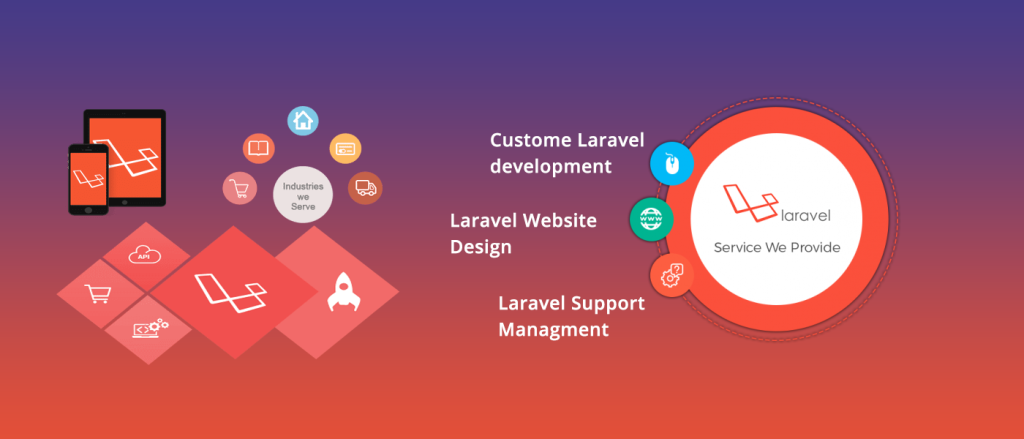 Industries we Serve

API

Custome Laravel development

Laravel Website Design

Laravel Support Managment

WWW

laravel

Service We Provide